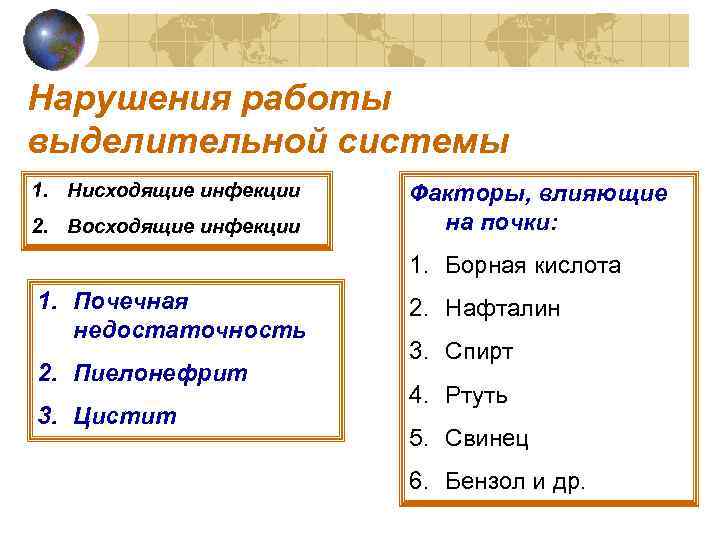 Нарушения работы выделительной системы

1. Нисходящие инфекции
2. Восходящие инфекции

1. Почечная недостаточность
2. Пиелонефрит
3. Цистит

Факторы, влияющие на почки:
1. Борная кислота
2. Нафталин
3. Спирт
4. Ртуть
5. Свинец
6. Бензол и др.